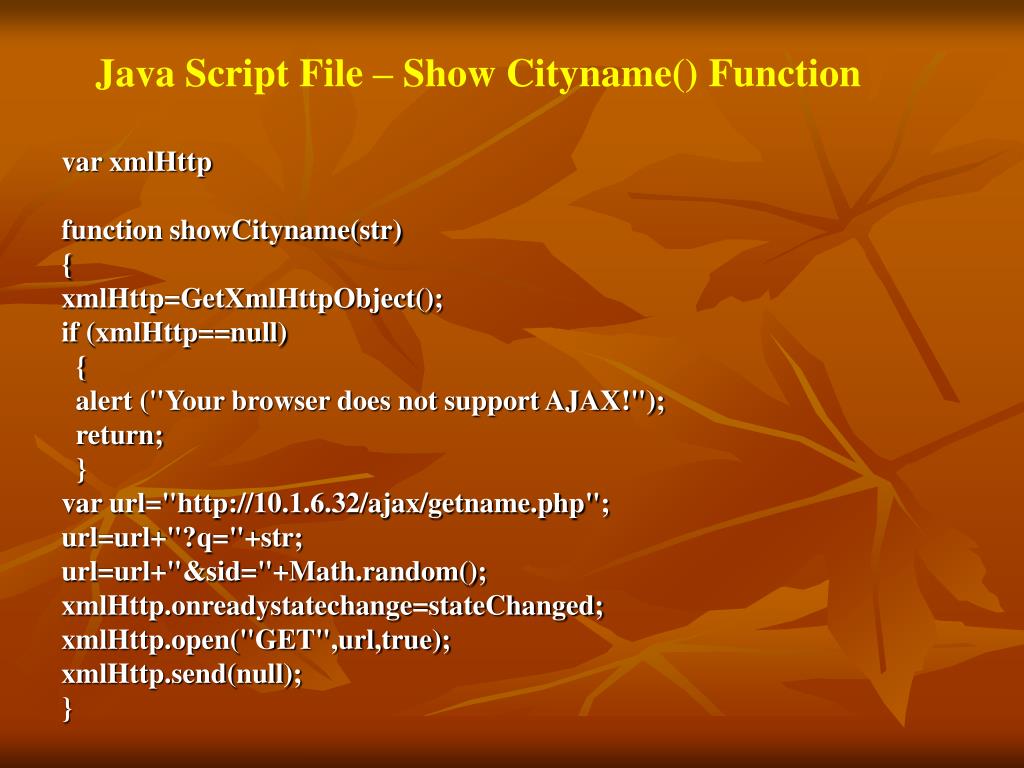 Java Script File – Show Cityname() Function

var xmlHttp

function showCityname(str)
{
xmlHttp=GetXmlHttpObject();
if (xmlHttp==null)
 {
 alert ("Your browser does not support AJAX!");
 return;
 }
var url="http://10.1.6.32/ajax/getname.php";
url=url+"?q="+str;
url=url+"&sid="+Math.random();
xmlHttp.onreadystatechange=stateChanged;
xmlHttp.open("GET",url,true);
xmlHttp.send(null);
}